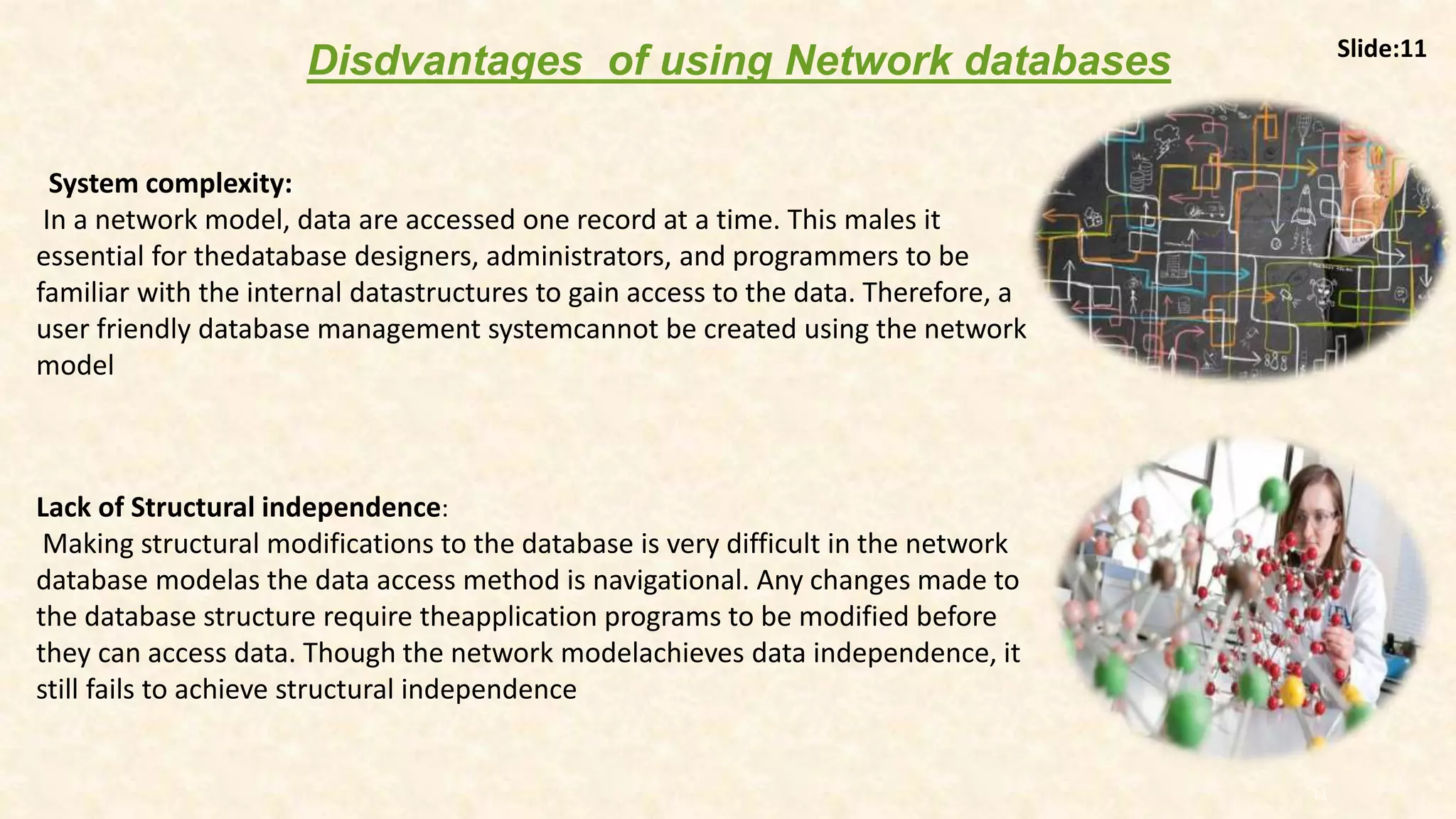 Disdvantages of using Network databases

Slide:11

System complexity:
In a network model, data are accessed one record at a time. This males it essential for thedatabase designers, administrators, and programmers to be familiar with the internal datastructures to gain access to the data. Therefore, a user friendly database management systemcannot be created using the network model

Lack of Structural independence:
Making structural modifications to the database is very difficult in the network database modelas the data access method is navigational. Any changes made to the database structure require theapplication programs to be modified before they can access data. Though the network modelachieves data independence, it still fails to achieve structural independence